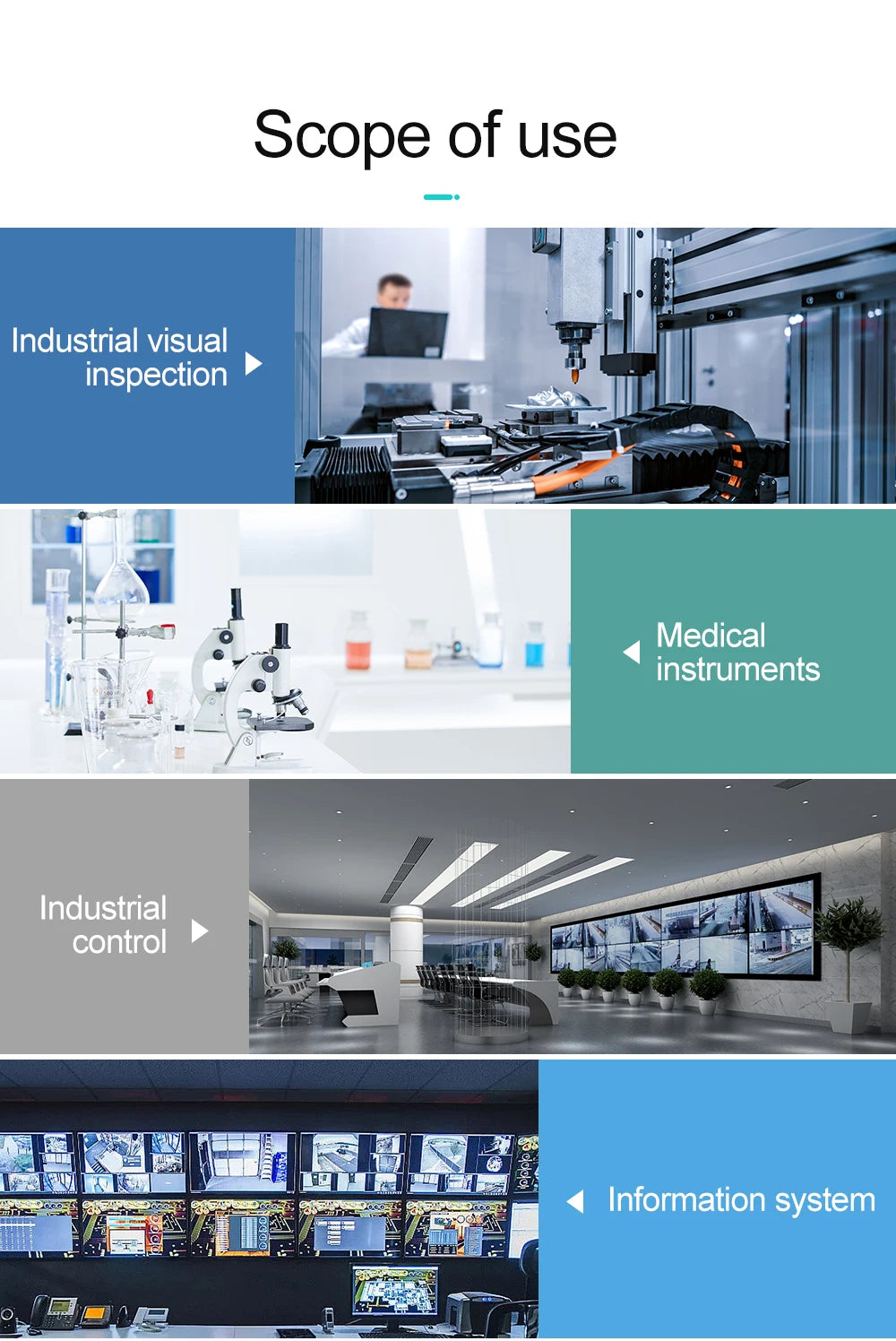 Scope of use

Industrial visual inspection

Medical instruments

Industrial control

Information system